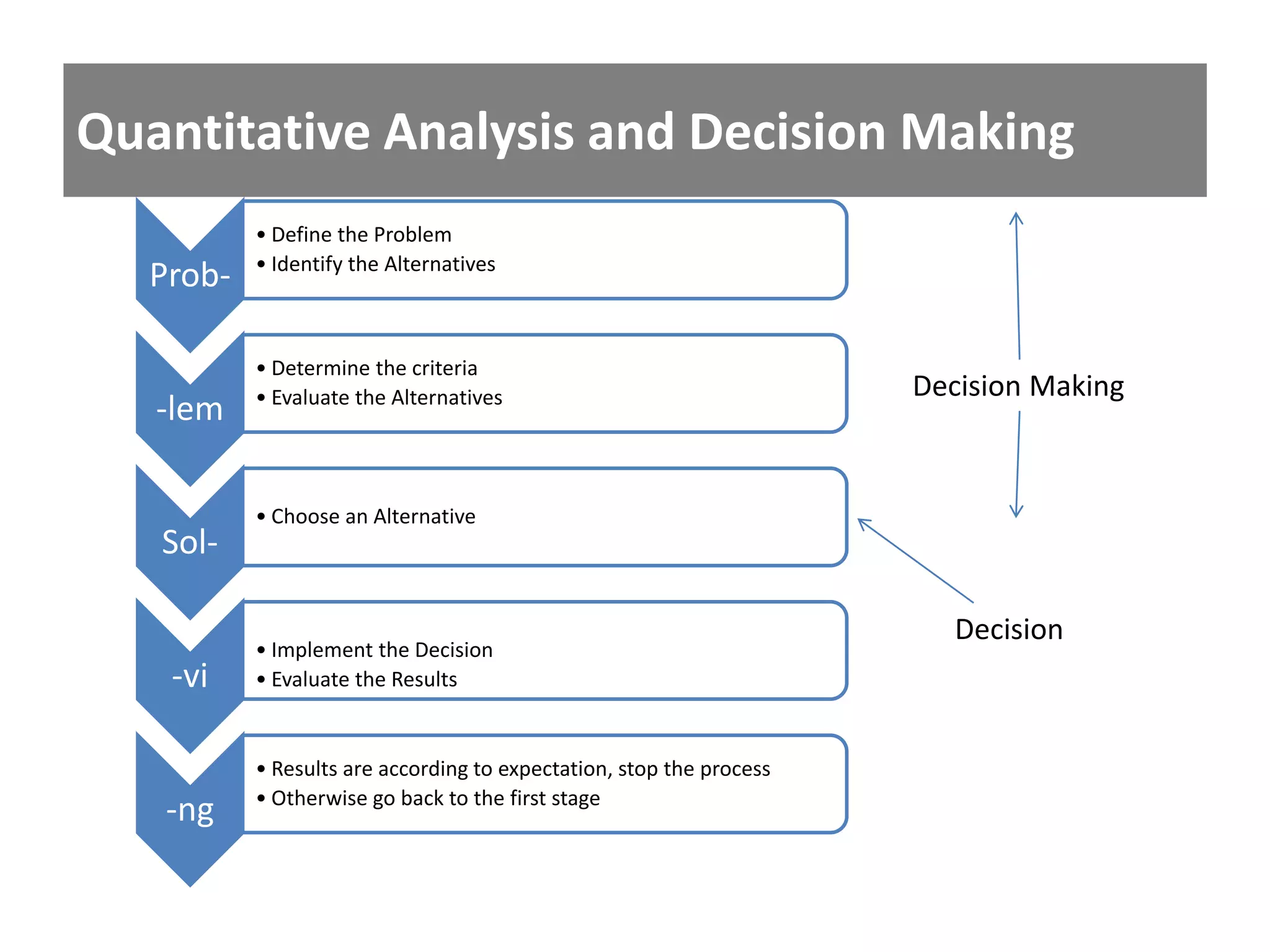 Quantitative Analysis and Decision Making

Prob-
• Define the Problem
• Identify the Alternatives

-lem
• Determine the criteria
• Evaluate the Alternatives

Sol-
• Choose an Alternative

-vi
• Implement the Decision
• Evaluate the Results

-ng
• Results are according to expectation, stop the process
• Otherwise go back to the first stage

Decision Making

Decision